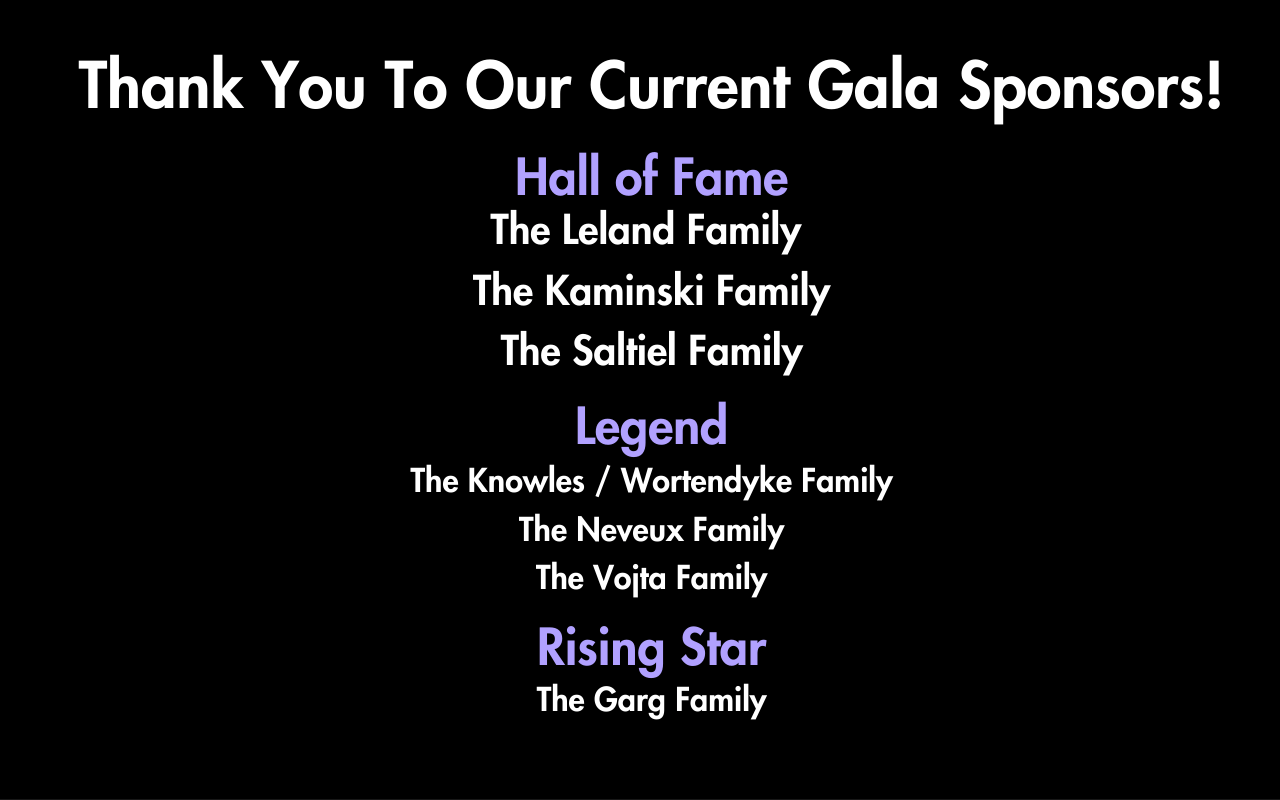 Thank You To Our Current Gala Sponsors!

Hall of Fame

The Leland Family

The Kaminski Family

The Saltiel Family

Legend

The Knowles / Wortendyke Family

The Neveux Family

The Vojta Family

Rising Star

The Garg Family